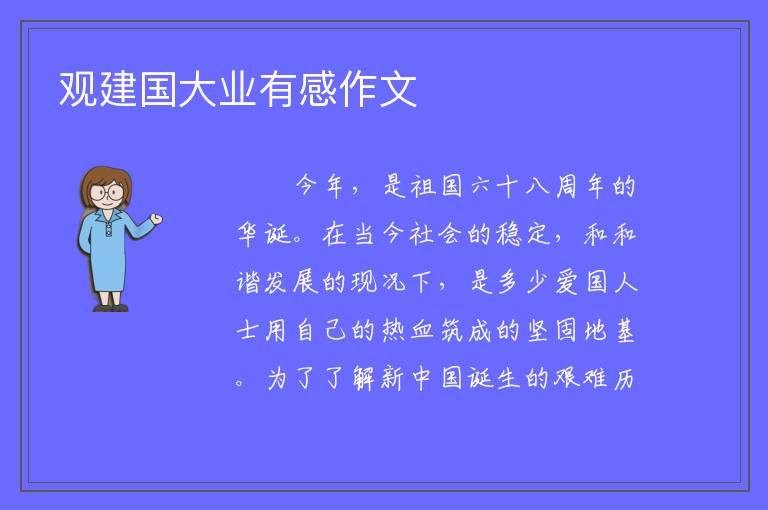 观建国大业有感作文

今年，是祖国六十八周年的华诞。在当今社会的稳定，和和谐发展的现况下，是多少爱国人士用自己的热血筑成的坚固地基。为了了解新中国诞生的艰难历